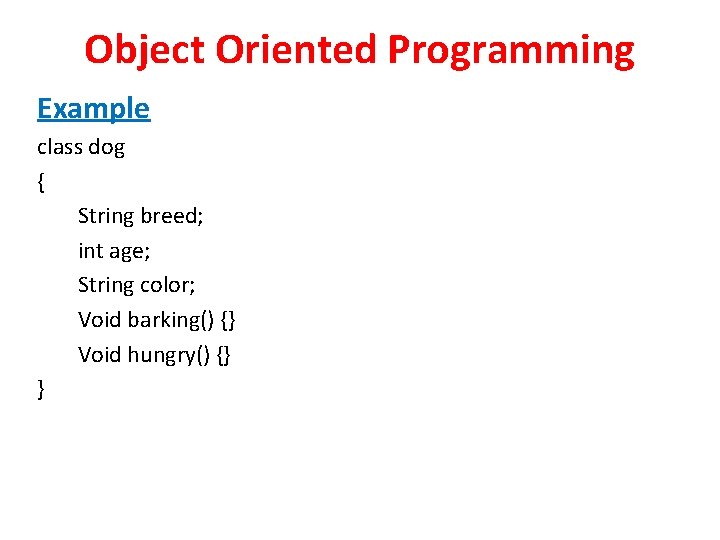 Object Oriented Programming

Example

class dog
{
String breed;
int age;
String color;
Void barking() {}
Void hungry() {}
}